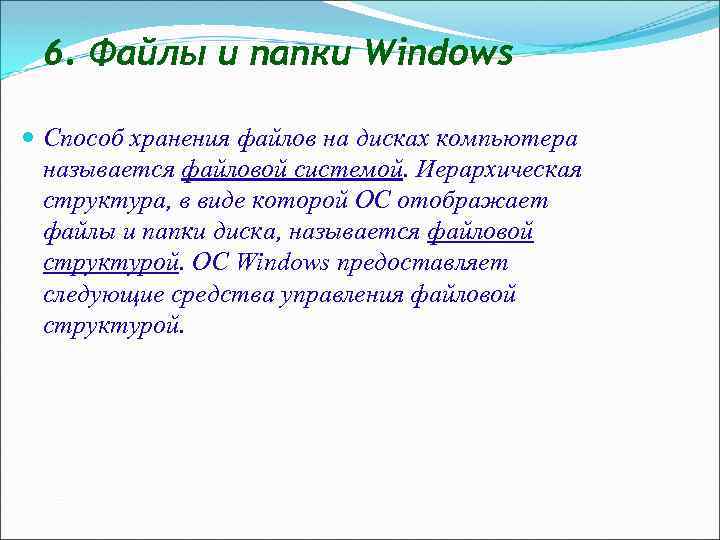 6. Файлы и папки Windows

Способ хранения файлов на дисках компьютера называется файловой системой. Иерархическая структура, в виде которой ОС отображает файлы и папки диска, называется файловой структурой. ОС Windows предоставляет следующие средства управления файловой структурой.